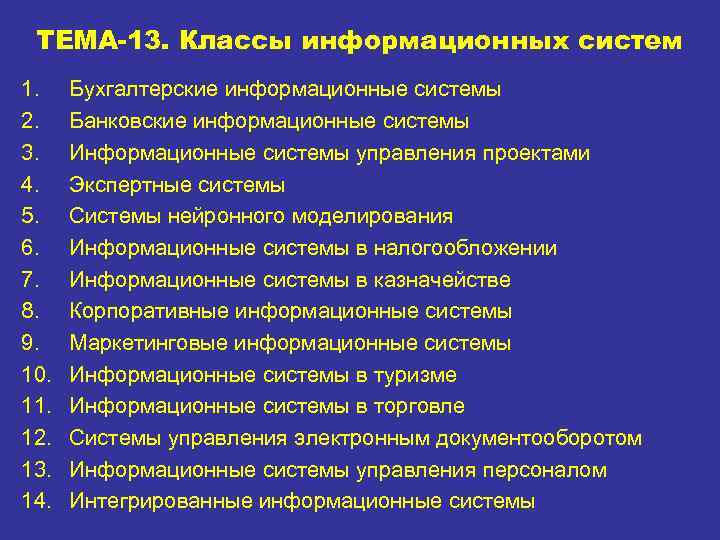 ТЕМА-13. Классы информационных систем

1. Бухгалтерские информационные системы
2. Банковские информационные системы
3. Информационные системы управления проектами
4. Экспертные системы
5. Системы нейронного моделирования
6. Информационные системы в налогообложении
7. Информационные системы в казначействе
8. Корпоративные информационные системы
9. Маркетинговые информационные системы
10. Информационные системы в туризме
11. Информационные системы в торговле
12. Системы управления электронным документооборотом
13. Информационные системы управления персоналом
14. Интегрированные информационные системы